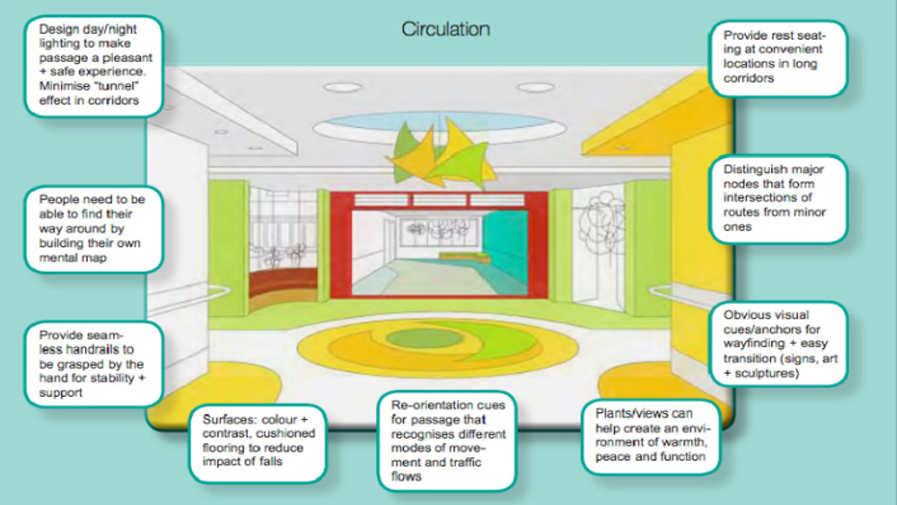 Circulation

Design day/night lighting to make passage a pleasant + safe experience. Minimise "tunnel" effect in corridors

People need to be able to find their way around by building their own mental map

Provide seamless handrails to be grasped by the hand for stability + support

Surfaces: colour + contrast, cushioned flooring to reduce impact of falls

Re-orientation cues for passage that recognises different modes of movement and traffic flows

Plants/views can help create an environment of warmth, peace and function

Provide rest seating at convenient locations in long corridors

Distinguish major nodes that form intersections of routes from minor ones

Obvious visual cues/anchors for wayfinding + easy transition (signs, art + sculptures)